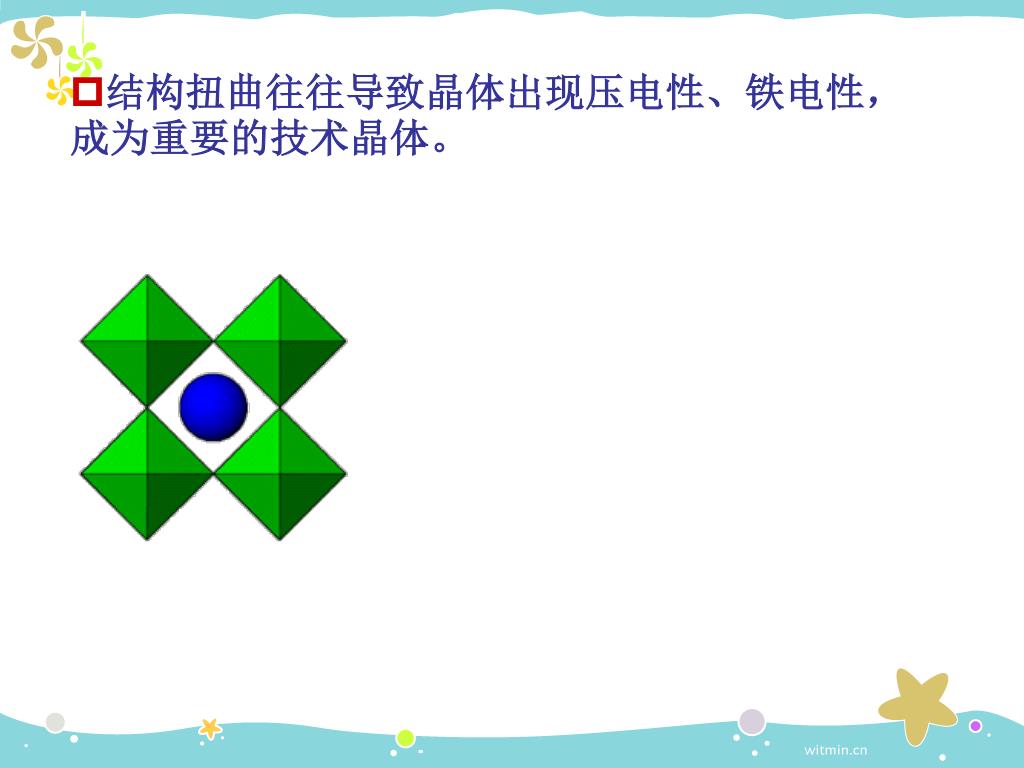 结构扭曲往往导致晶体出现压电性、铁电性，成为重要的技术晶体。

witmin.cn